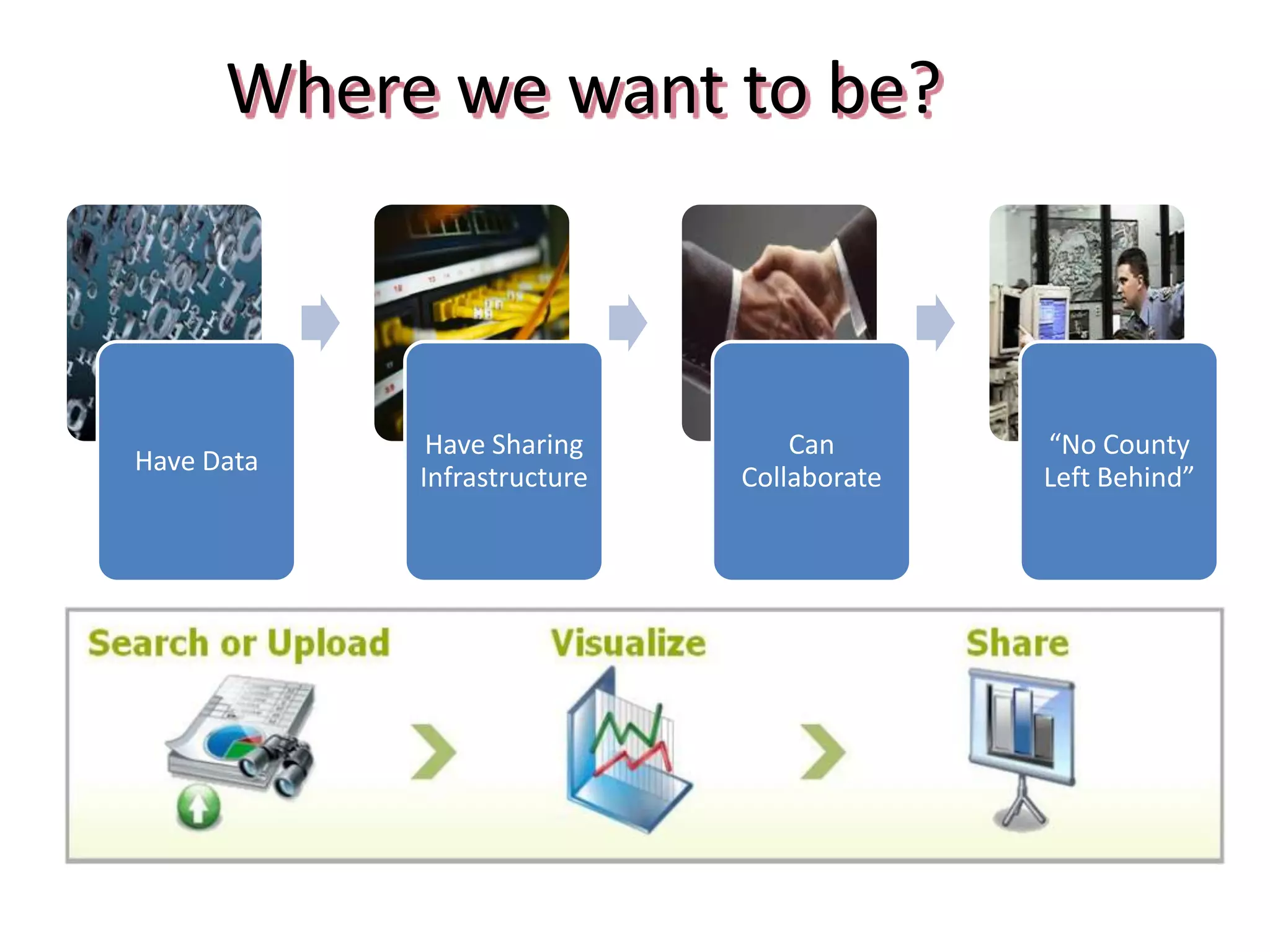 Where we want to be?

Have Data

Have Sharing Infrastructure

Can Collaborate

“No County Left Behind”

Search or Upload

Visualize

Share